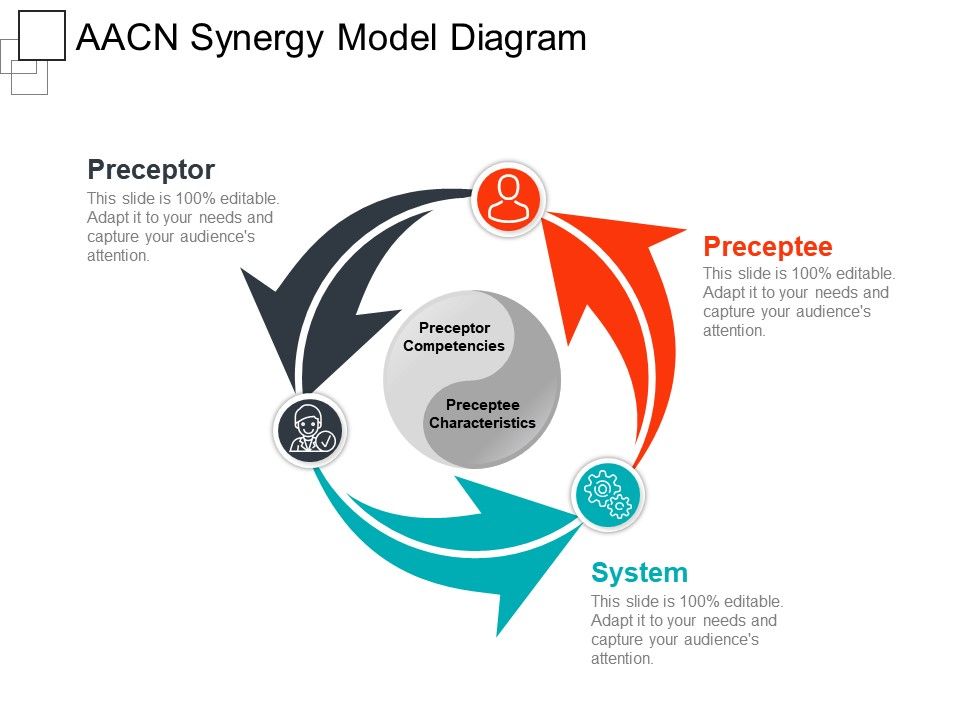 AACN Synergy Model Diagram

Preceptor
This slide is 100% editable. Adapt it to your needs and capture your audience's attention.

Preceptee
This slide is 100% editable. Adapt it to your needs and capture your audience's attention.

Preceptor Competencies

Preceptee Characteristics

System
This slide is 100% editable. Adapt it to your needs and capture your audience's attention.